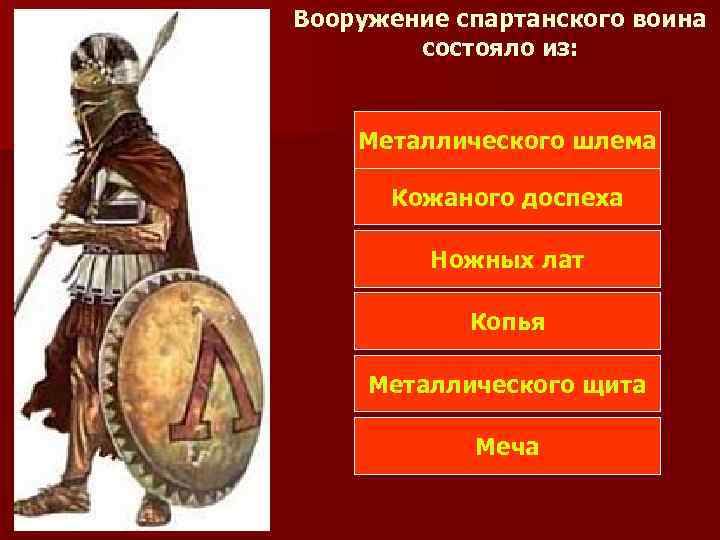 Вооружение спартанского воина состояло из:

Металлического шлема

Кожаного доспеха

Ножных лат

Копья

Металлического щита

Меча